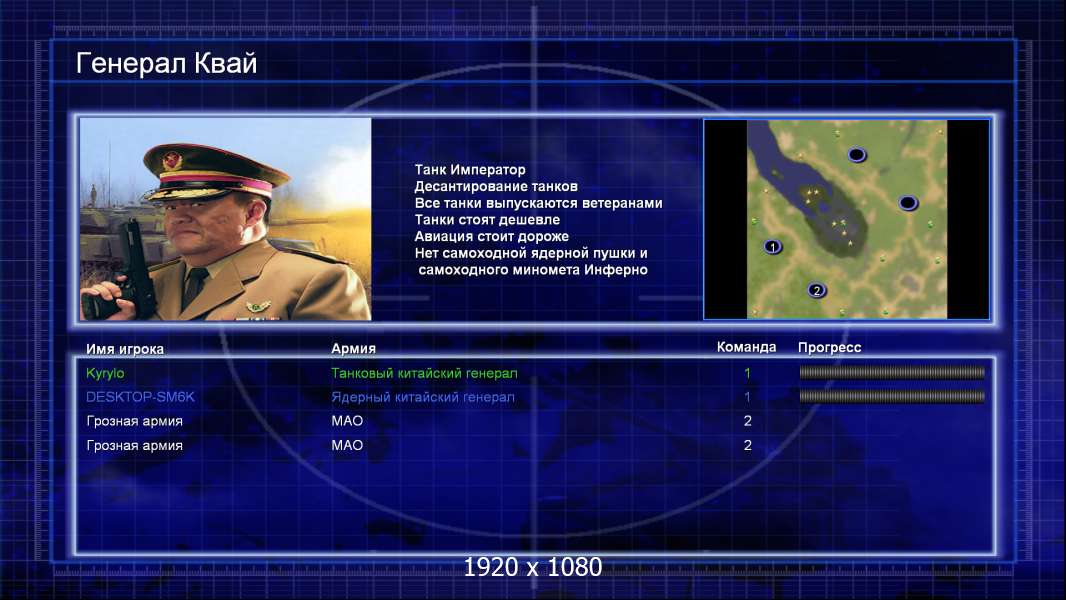 Генерал Квай

Танк Император
Десантирование танков
Все танки выпускаются ветеранами
Танки стоят дешевле
Авиация стоит дороже
Нет самоходной ядерной пушки и самоходного миномета Инферно

1
2

| Имя игрока | Армия | Команда | Прогресс |
|---|---|---|---|
| Kyrylo | Танковый китайский генерал | 1 | |
| DESKTOP-SM6K | Ядерный китайский генерал | 1 | |
| Грозная армия | МАО | 2 | |
| Грозная армия | МАО | 2 | |

1920 x 1080